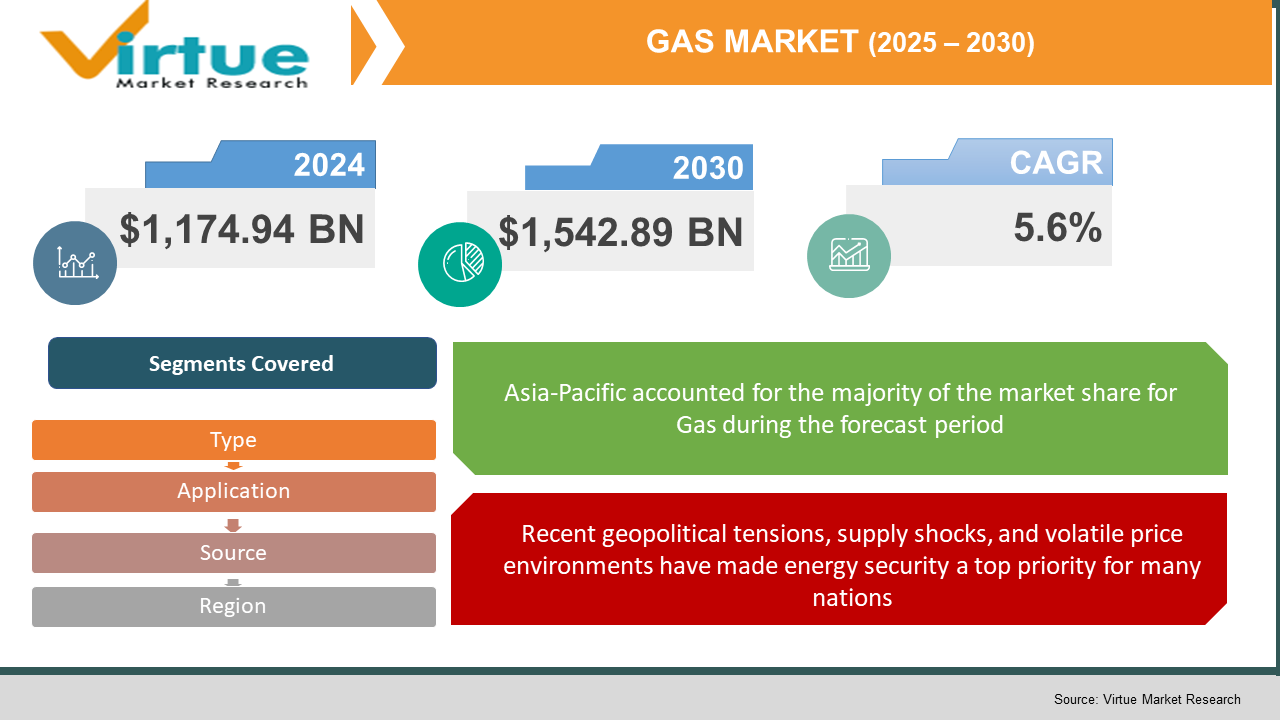 Virtue Market Research

GAS MARKET (2025 – 2030)

2024
$1,174.94 BN

2030
$1,542.89 BN

CAGR
5.6%

Segments Covered

Type

Application

Source

Region

Asia-Pacific accounted for the majority of the market share for Gas during the forecast period

Recent geopolitical tensions, supply shocks, and volatile price environments have made energy security a top priority for many nations

Source: Virtue Market Research